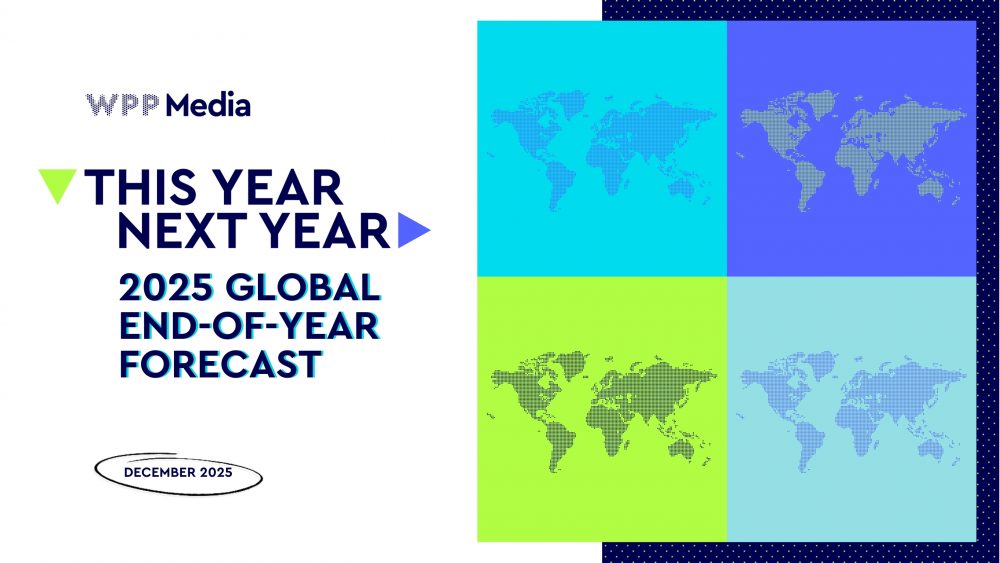 WPP Media

THIS YEAR NEXT YEAR

2025 GLOBAL END-OF-YEAR FORECAST

DECEMBER 2025